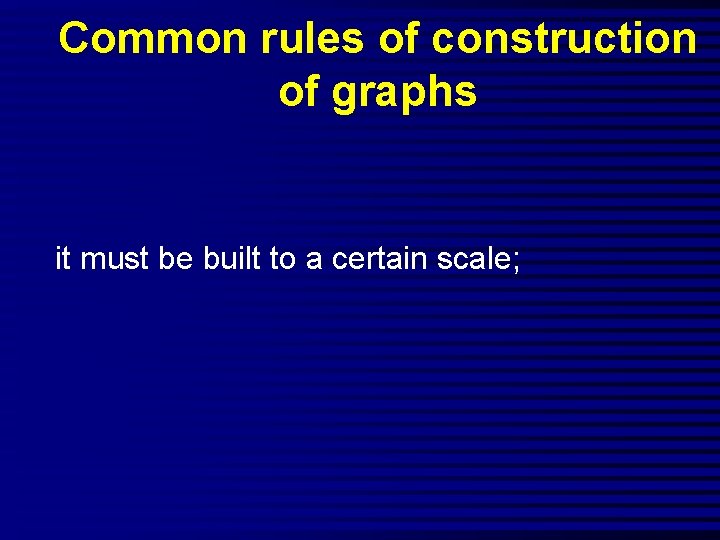 Common rules of construction of graphs

it must be built to a certain scale;